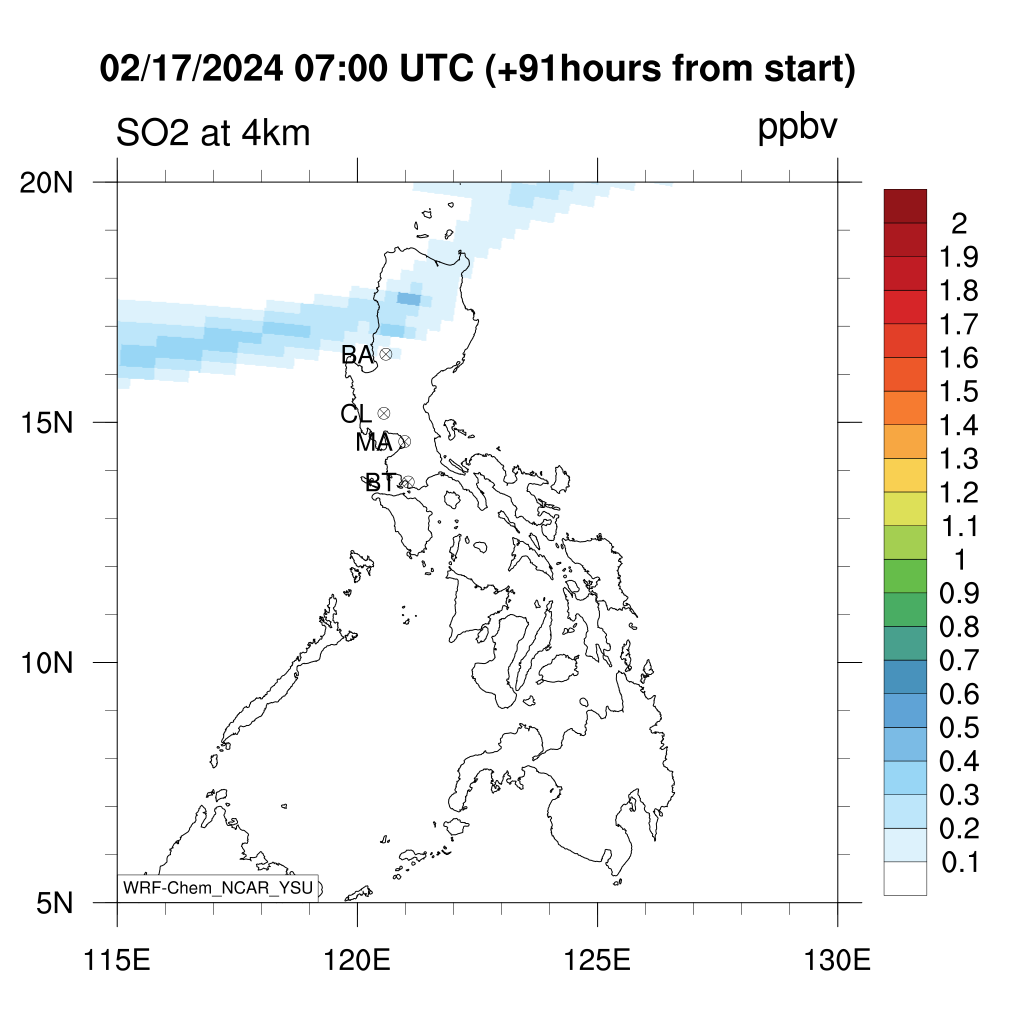 02/17/2024 07:00 UTC (+91hours from start)

SO2 at 4km

ppbv

20N
15N
10N
5N

BA
CL
MA
BT

WRF-Chem_NCAR_YSU

115E
120E
125E
130E

2
1.9
1.8
1.7
1.6
1.5
1.4
1.3
1.2
1.1
1
0.9
0.8
0.7
0.6
0.5
0.4
0.3
0.2
0.1